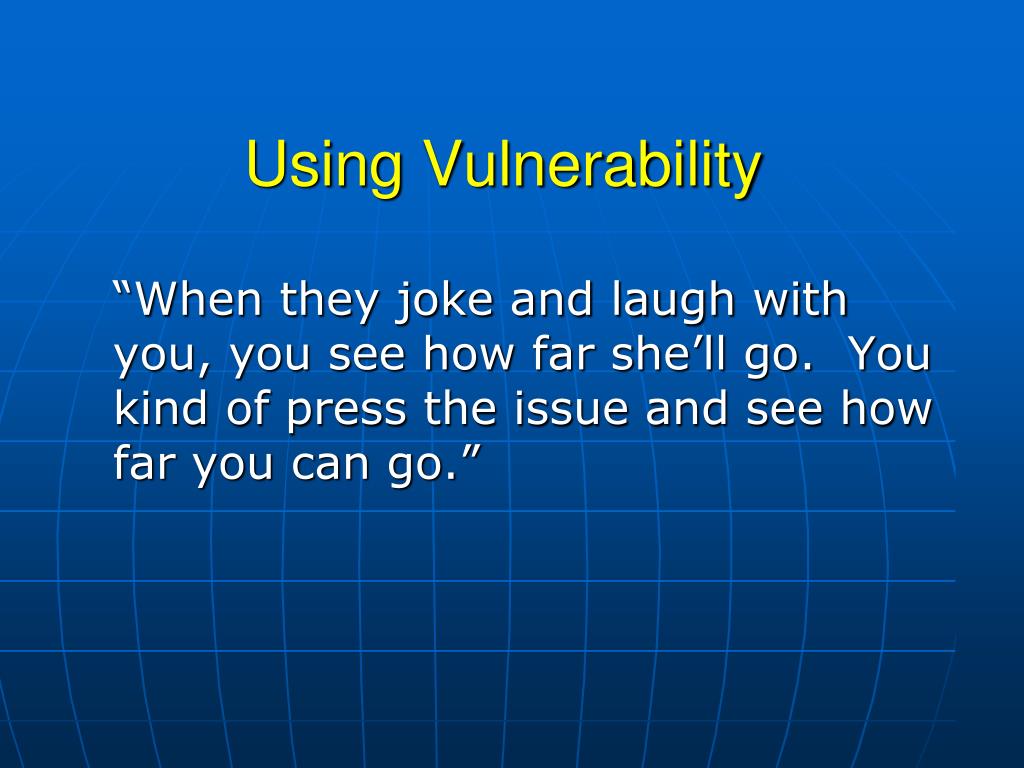 Using Vulnerability

“When they joke and laugh with you, you see how far she’ll go. You kind of press the issue and see how far you can go.”